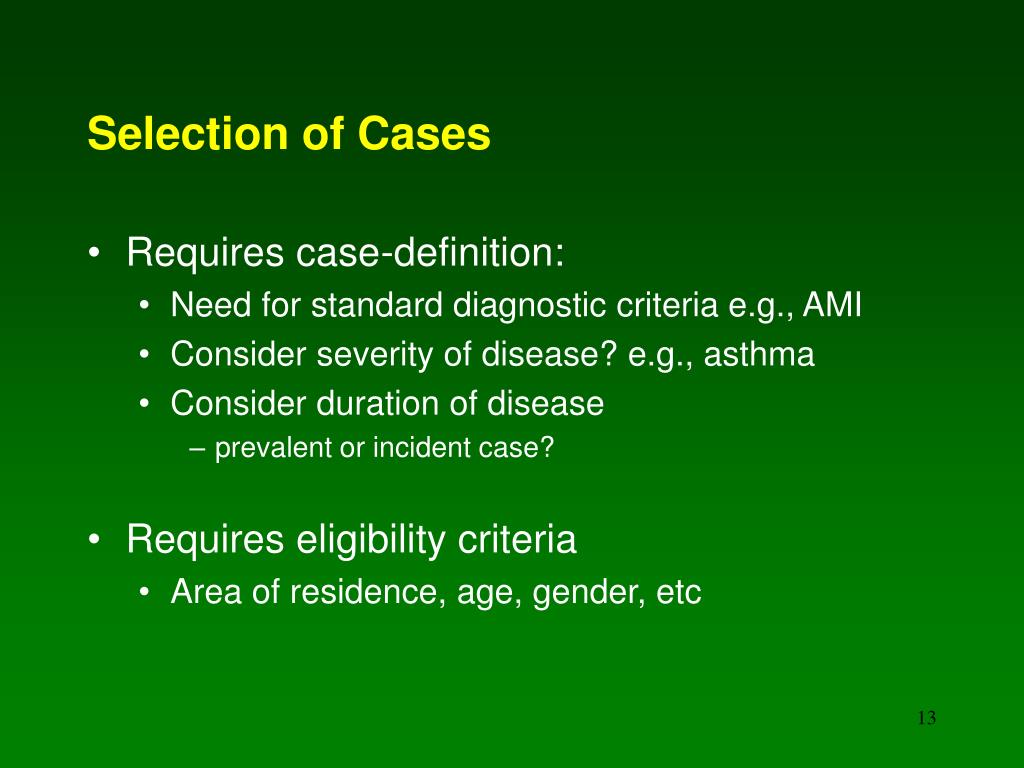 Selection of Cases

• Requires case-definition:
  • Need for standard diagnostic criteria e.g., AMI
  • Consider severity of disease? e.g., asthma
  • Consider duration of disease
    – prevalent or incident case?

• Requires eligibility criteria
  • Area of residence, age, gender, etc

13